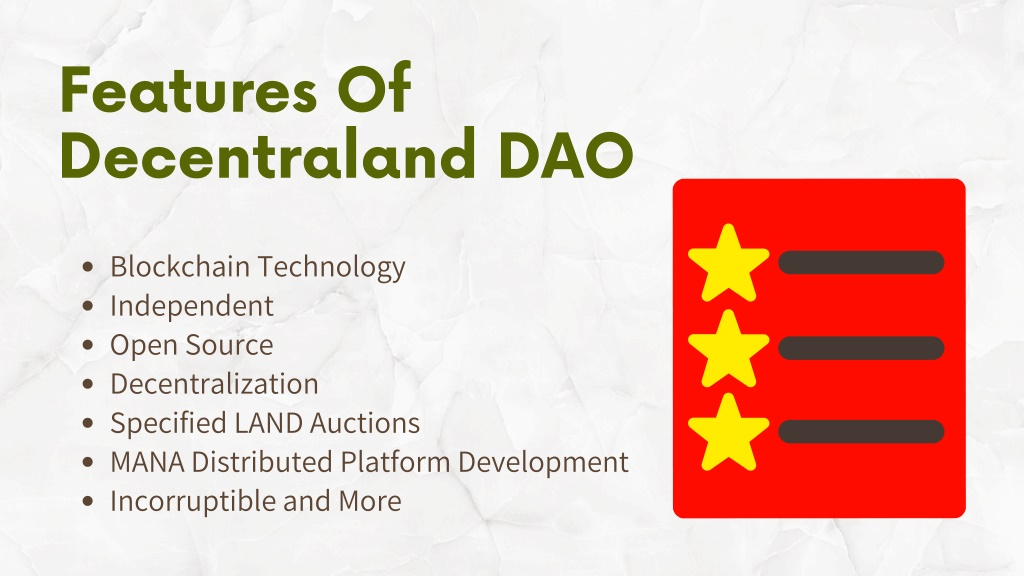 Features Of Decentraland DAO

- Blockchain Technology
- Independent
- Open Source
- Decentralization
- Specified LAND Auctions
- MANA Distributed Platform Development
- Incorruptible and More